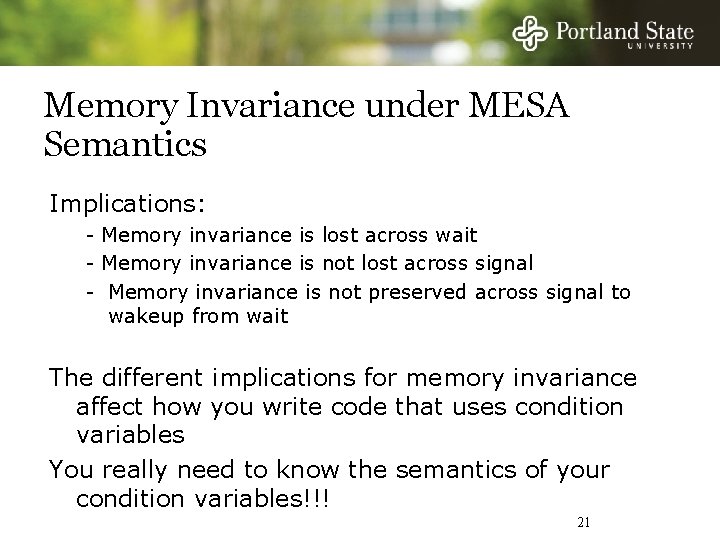 Portland State
UNIVERSITY

Memory Invariance under MESA Semantics

Implications:
- Memory invariance is lost across wait
- Memory invariance is not lost across signal
- Memory invariance is not preserved across signal to wakeup from wait

The different implications for memory invariance affect how you write code that uses condition variables

You really need to know the semantics of your condition variables!!!

21